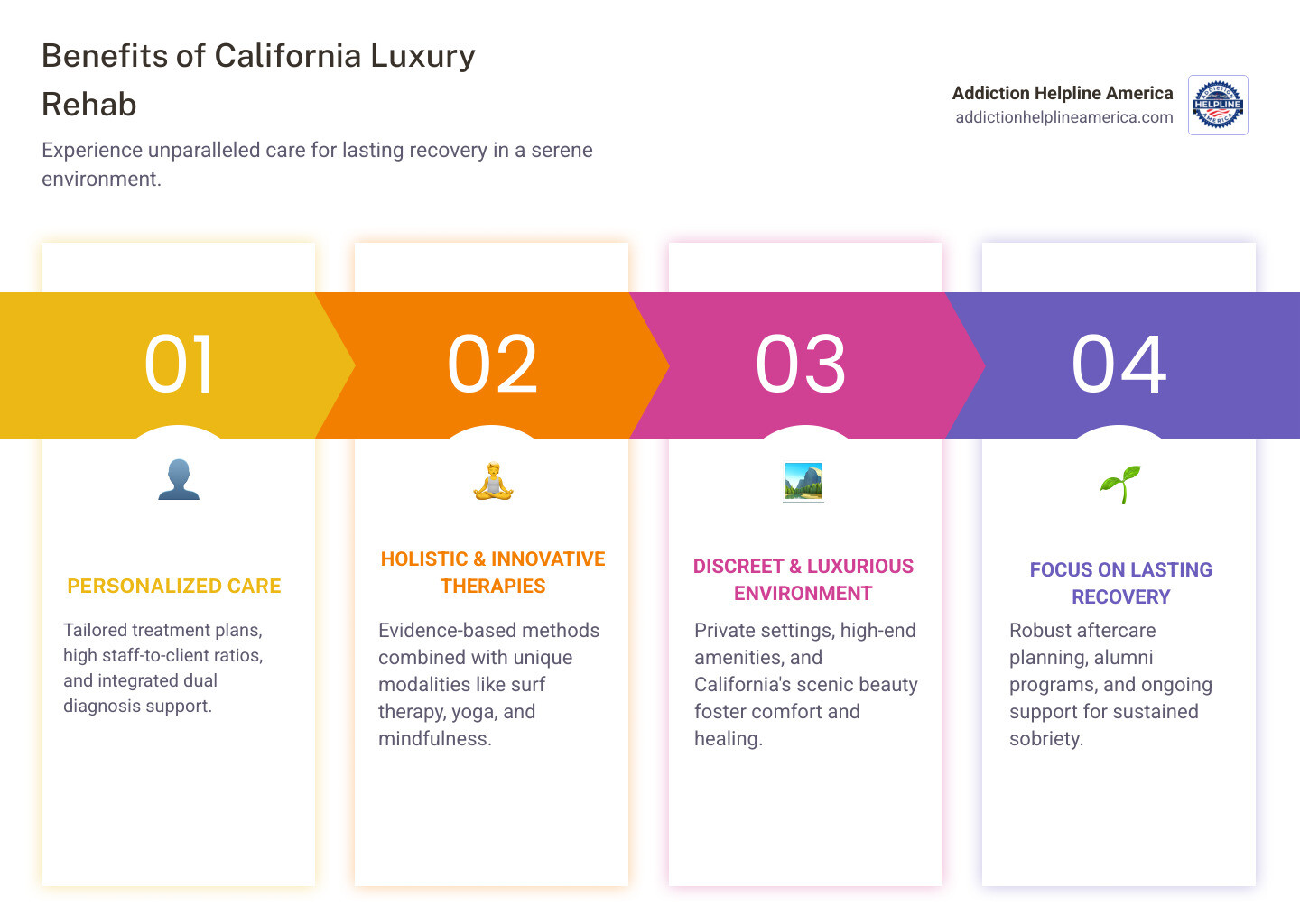 Benefits of California Luxury Rehab

Experience unparalleled care for lasting recovery in a serene environment.

Addiction Helpline America
addictionhelplineamerica.com

ADDICTION HELPLINE AMERICA

01

PERSONALIZED CARE

Tailored treatment plans, high staff-to-client ratios, and integrated dual diagnosis support.

02

HOLISTIC & INNOVATIVE THERAPIES

Evidence-based methods combined with unique modalities like surf therapy, yoga, and mindfulness.

03

DISCREET & LUXURIOUS ENVIRONMENT

Private settings, high-end amenities, and California's scenic beauty foster comfort and healing.

04

FOCUS ON LASTING RECOVERY

Robust aftercare planning, alumni programs, and ongoing support for sustained sobriety.